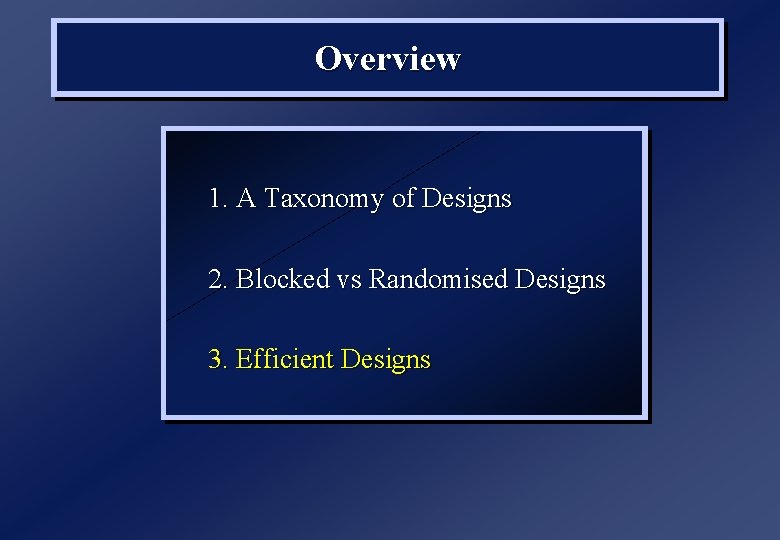 Overview

1. A Taxonomy of Designs

2. Blocked vs Randomised Designs

3. Efficient Designs